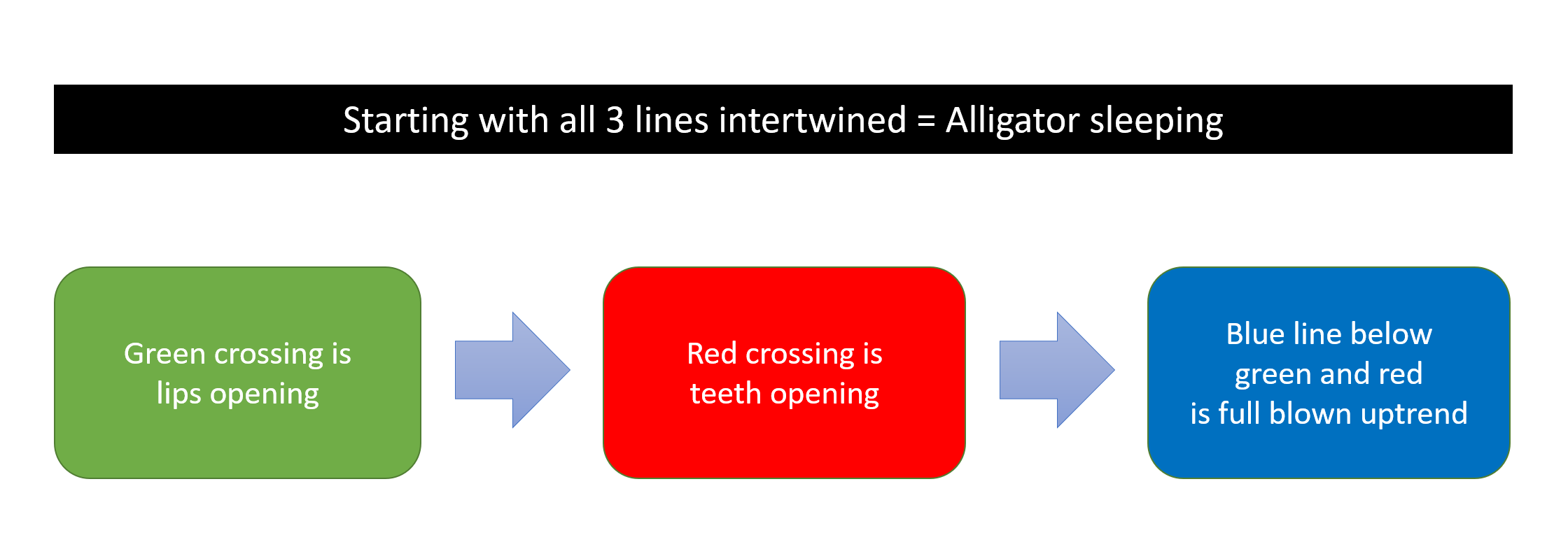 Starting with all 3 lines intertwined = Alligator sleeping

Green crossing is lips opening

Red crossing is teeth opening

Blue line below green and red is full blown uptrend